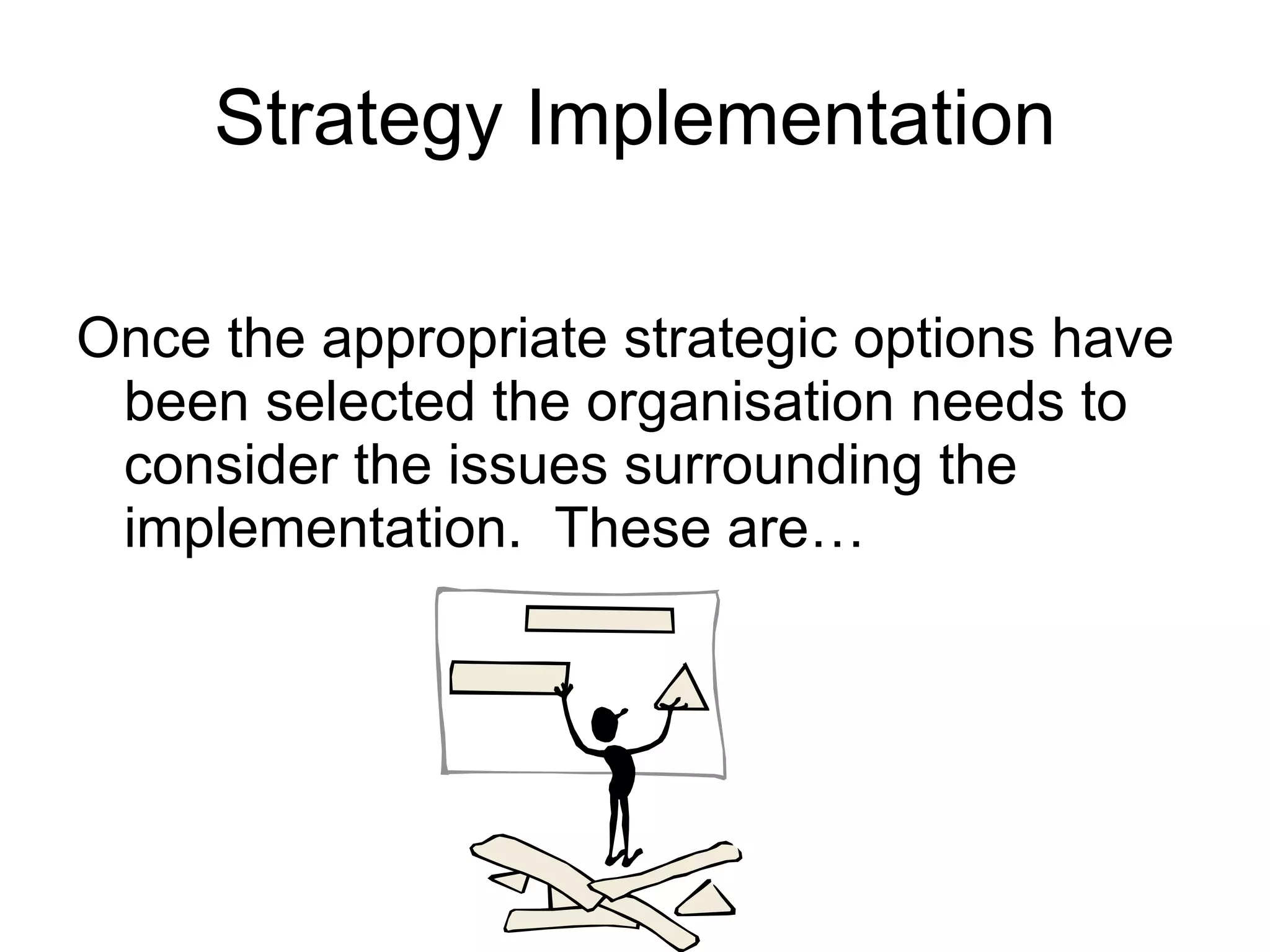 Strategy Implementation

Once the appropriate strategic options have been selected the organisation needs to consider the issues surrounding the implementation.  These are…